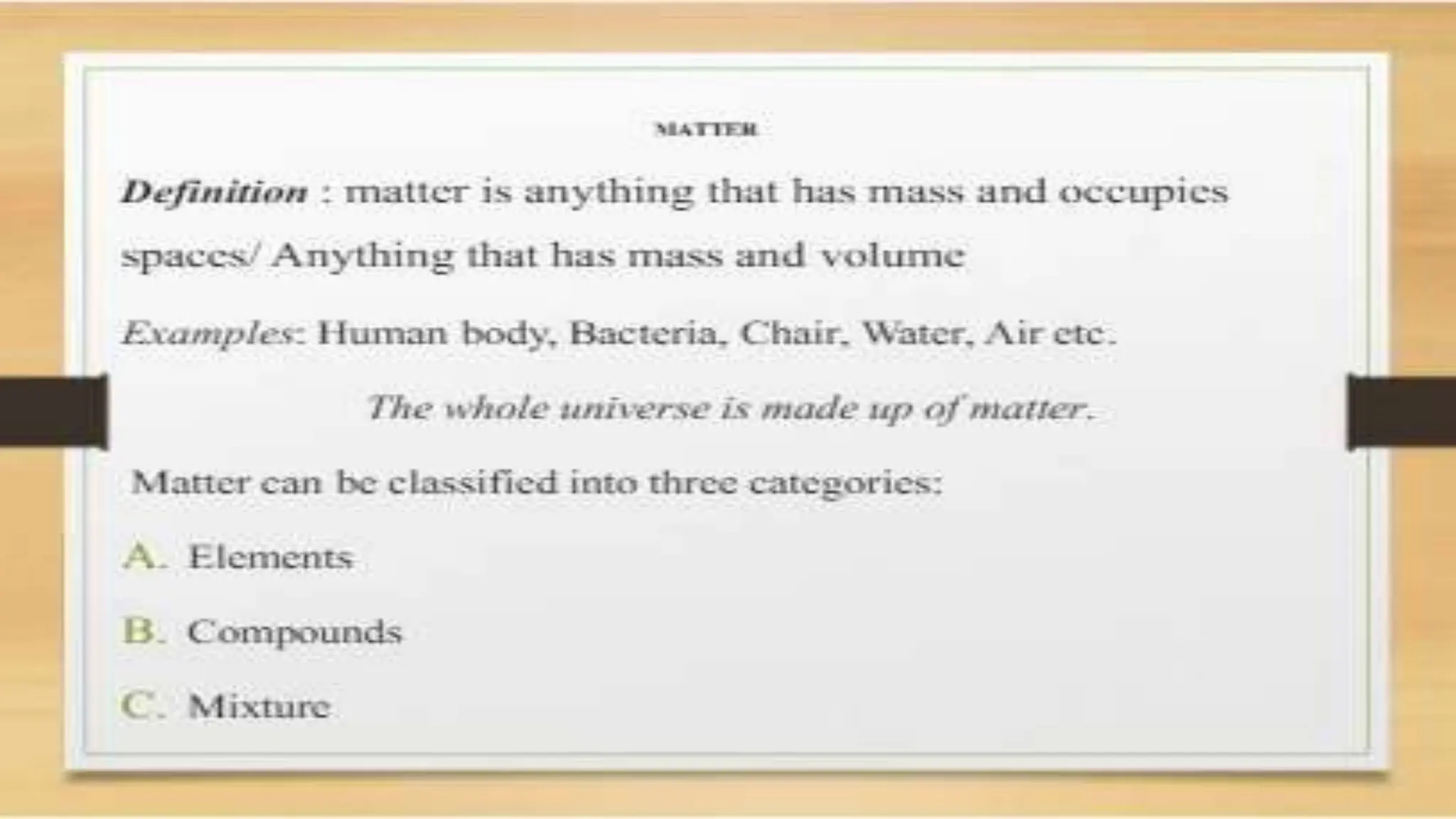 MATTER

Definition : matter is anything that has mass and occupies spaces/ Anything that has mass and volume

Examples: Human body, Bacteria, Chair, Water, Air etc.

The whole universe is made up of matter.

Matter can be classified into three categories:

A. Elements

B. Compounds

C. Mixture